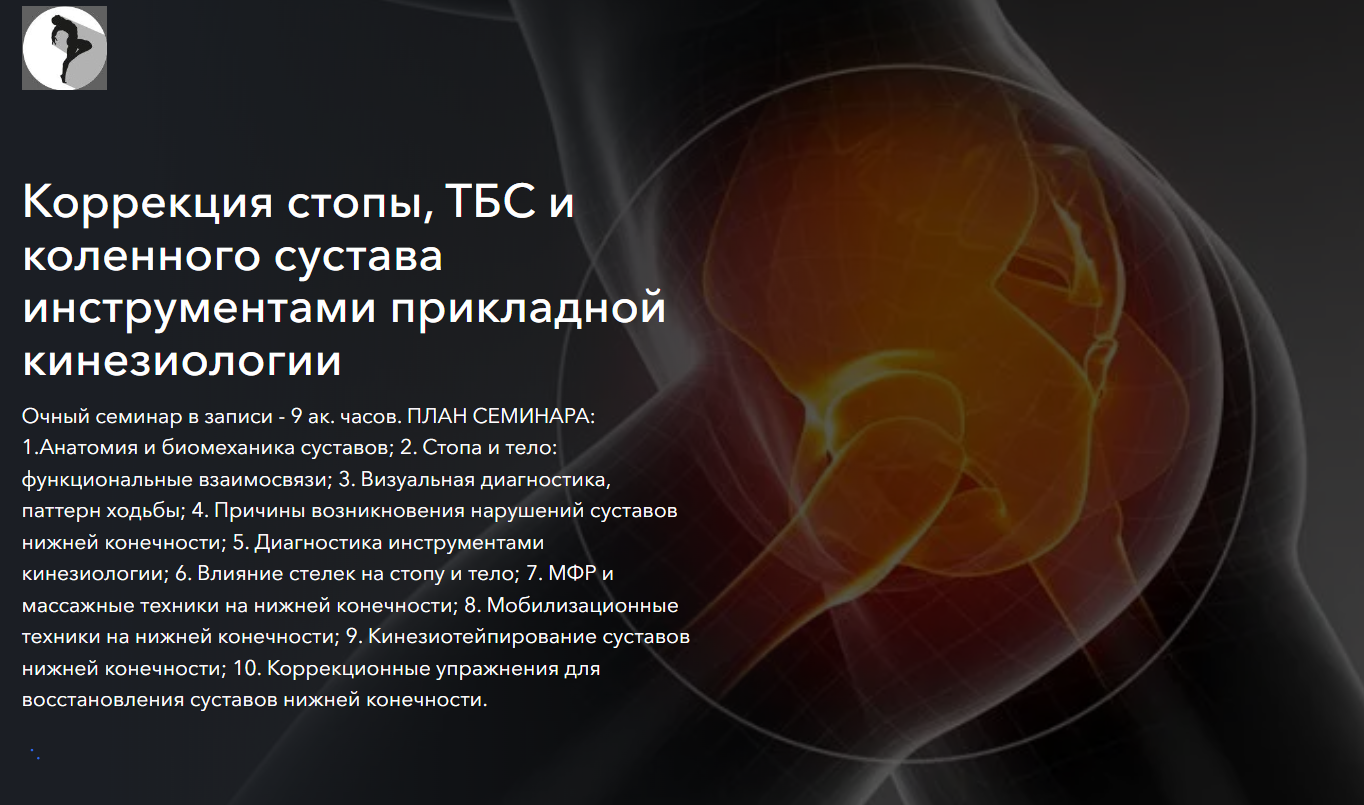 Коррекция стопы, ТБС и коленного сустава инструментами прикладной кинезиологии

Очный семинар в записи - 9 ак. часов. ПЛАН СЕМИНАРА: 1.Анатомия и биомеханика суставов; 2. Стопа и тело: функциональные взаимосвязи; 3. Визуальная диагностика, паттерн ходьбы; 4. Причины возникновения нарушений суставов нижней конечности; 5. Диагностика инструментами кинезиологии; 6. Влияние стелек на стопу и тело; 7. МФР и массажные техники на нижней конечности; 8. Мобилизационные техники на нижней конечности; 9. Кинезиотейпирование суставов нижней конечности; 10. Коррекционные упражнения для восстановления суставов нижней конечности.